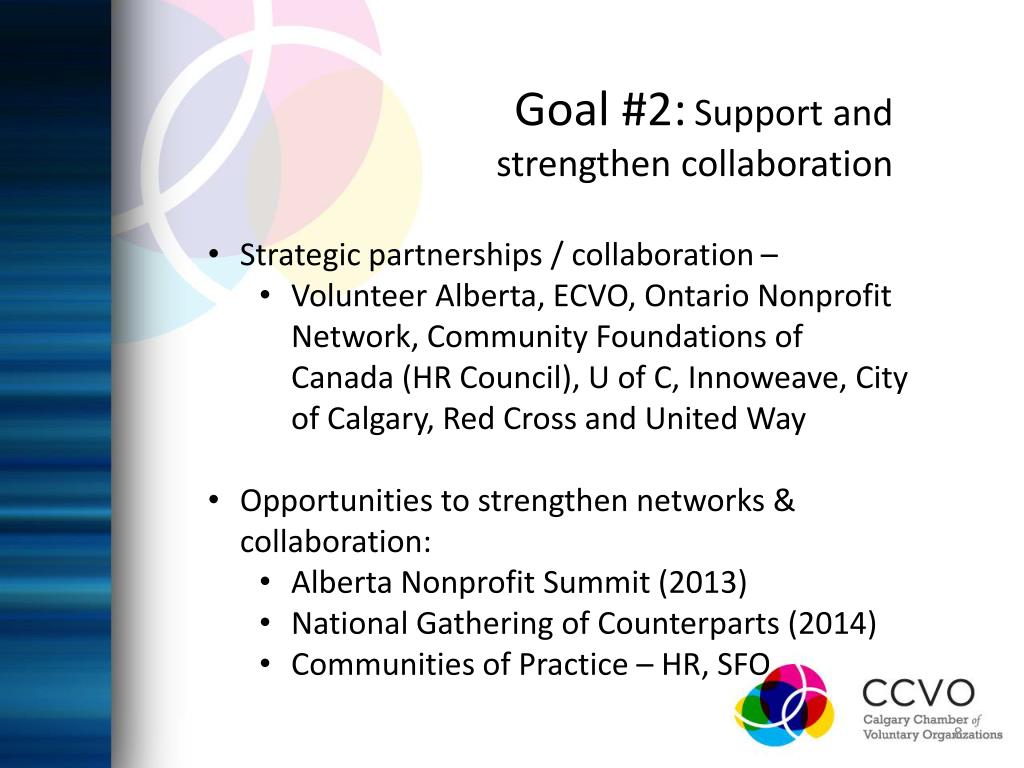 Goal #2: Support and strengthen collaboration

• Strategic partnerships / collaboration –
  • Volunteer Alberta, ECVO, Ontario Nonprofit Network, Community Foundations of Canada (HR Council), U of C, Innoweave, City of Calgary, Red Cross and United Way

• Opportunities to strengthen networks & collaboration:
  • Alberta Nonprofit Summit (2013)
  • National Gathering of Counterparts (2014)
  • Communities of Practice – HR, SFO

CCVO
Calgary Chamber of Voluntary Organizations

8